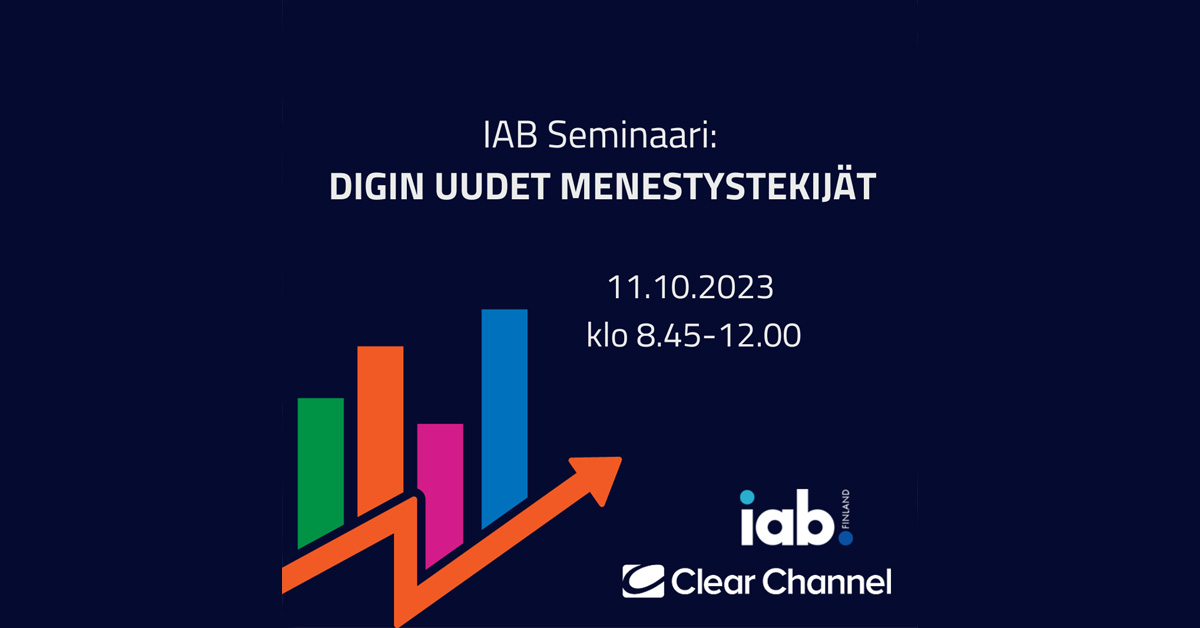 IAB Seminaari:
DIGIN UUDET MENESTYSTEKIJÄT

11.10.2023
klo 8.45-12.00

iab. FINLAND
Clear Channel